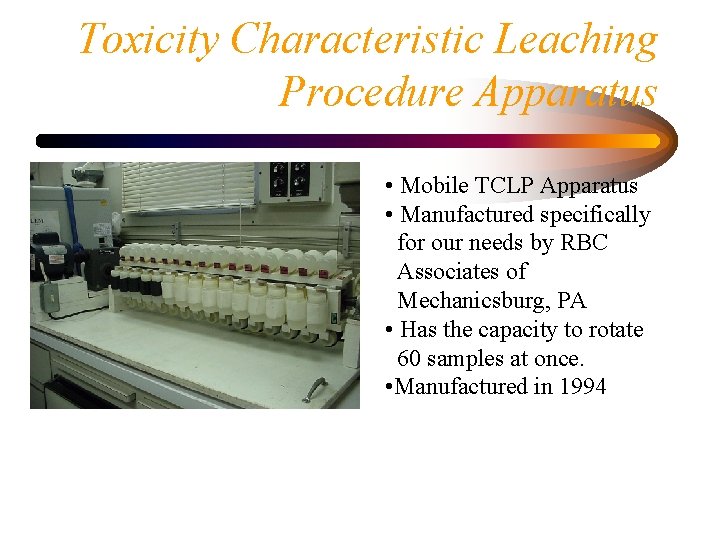 Toxicity Characteristic Leaching Procedure Apparatus

• Mobile TCLP Apparatus
• Manufactured specifically for our needs by RBC Associates of Mechanicsburg, PA
• Has the capacity to rotate 60 samples at once.
•Manufactured in 1994